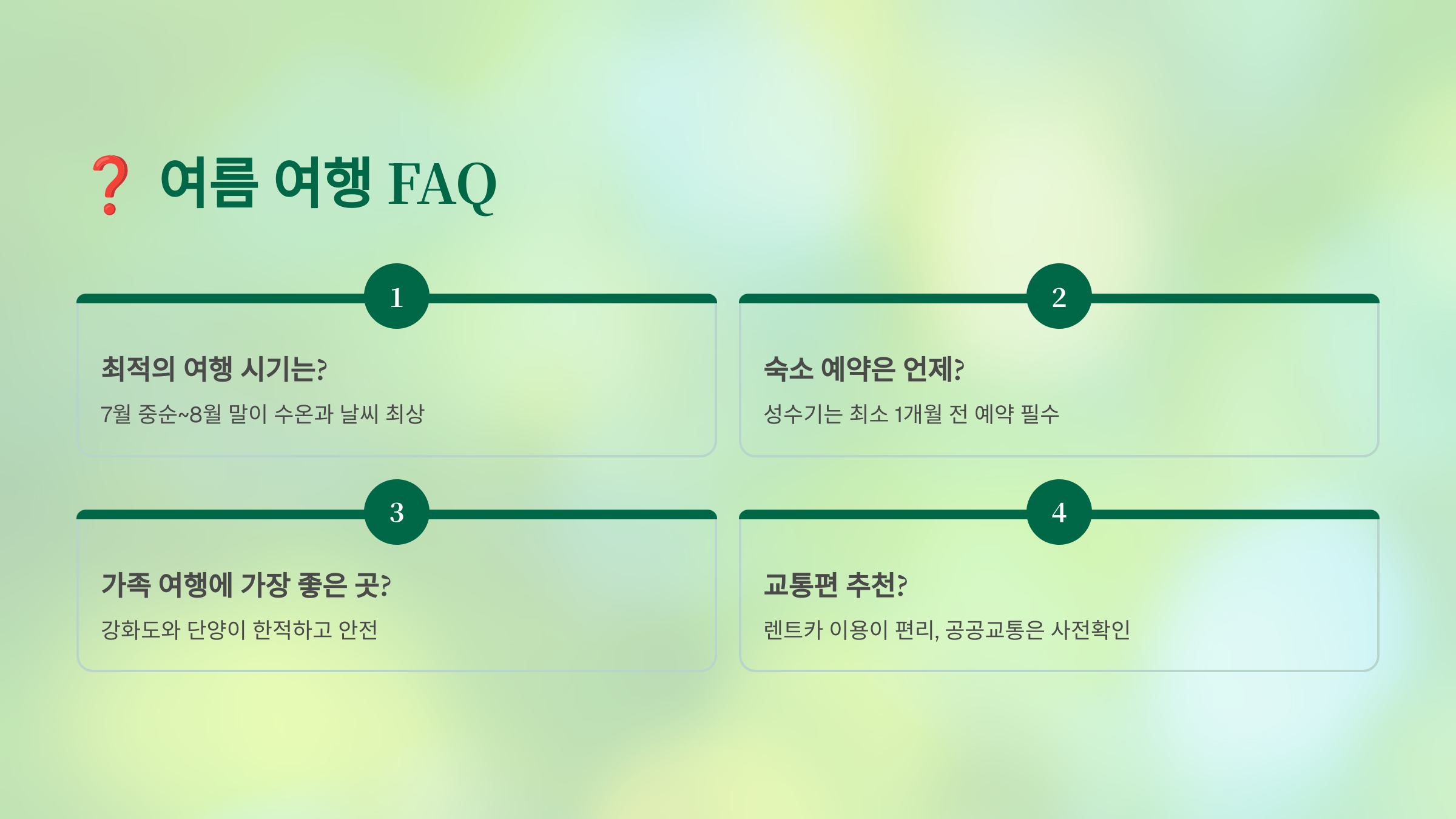 ❓ 여름 여행 FAQ

1

최적의 여행 시기는?

7월 중순~8월 말이 수온과 날씨 최상

2

숙소 예약은 언제?

성수기는 최소 1개월 전 예약 필수

3

가족 여행에 가장 좋은 곳?

강화도와 단양이 한적하고 안전

4

교통편 추천?

렌트카 이용이 편리, 공공교통은 사전확인